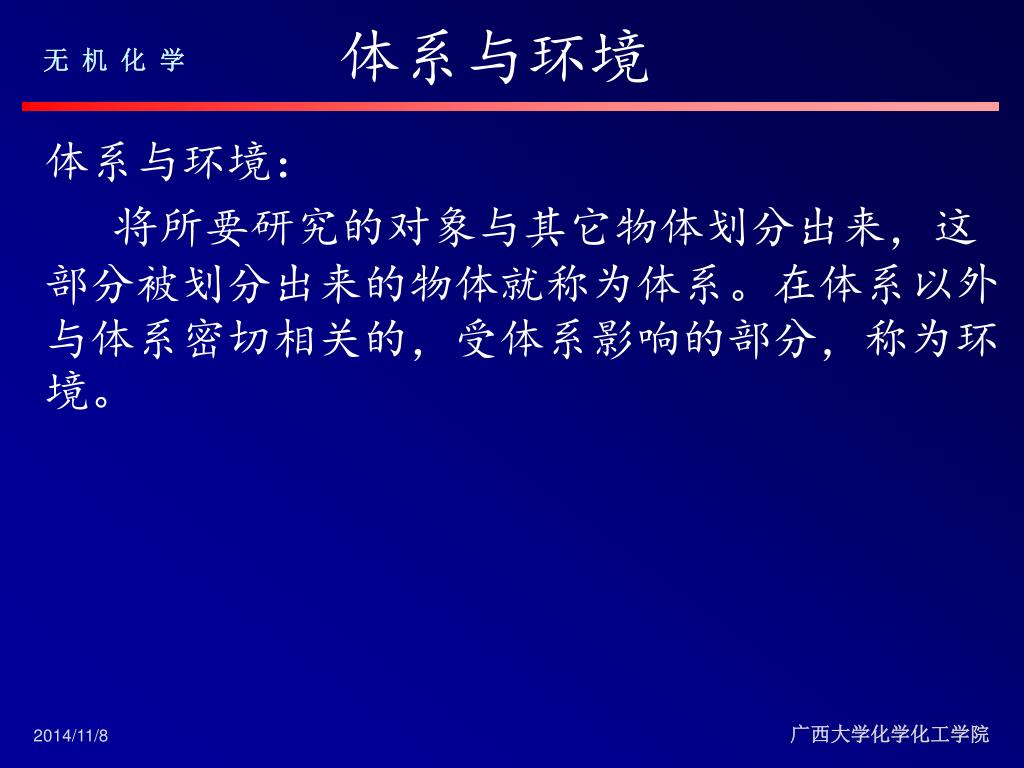 无 机 化 学

体系与环境

体系与环境：

将所要研究的对象与其它物体划分出来，这部分被划分出来的物体就称为体系。在体系以外与体系密切相关的，受体系影响的部分，称为环境。

2014/11/8

广西大学化学化工学院